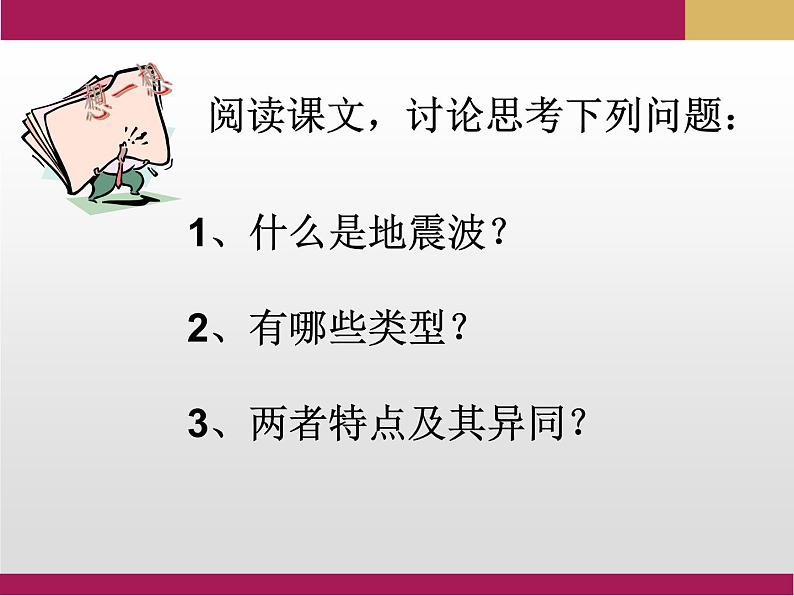 想一想

阅读课文，讨论思考下列问题：

1、什么是地震波？

2、有哪些类型？

3、两者特点及其异同？